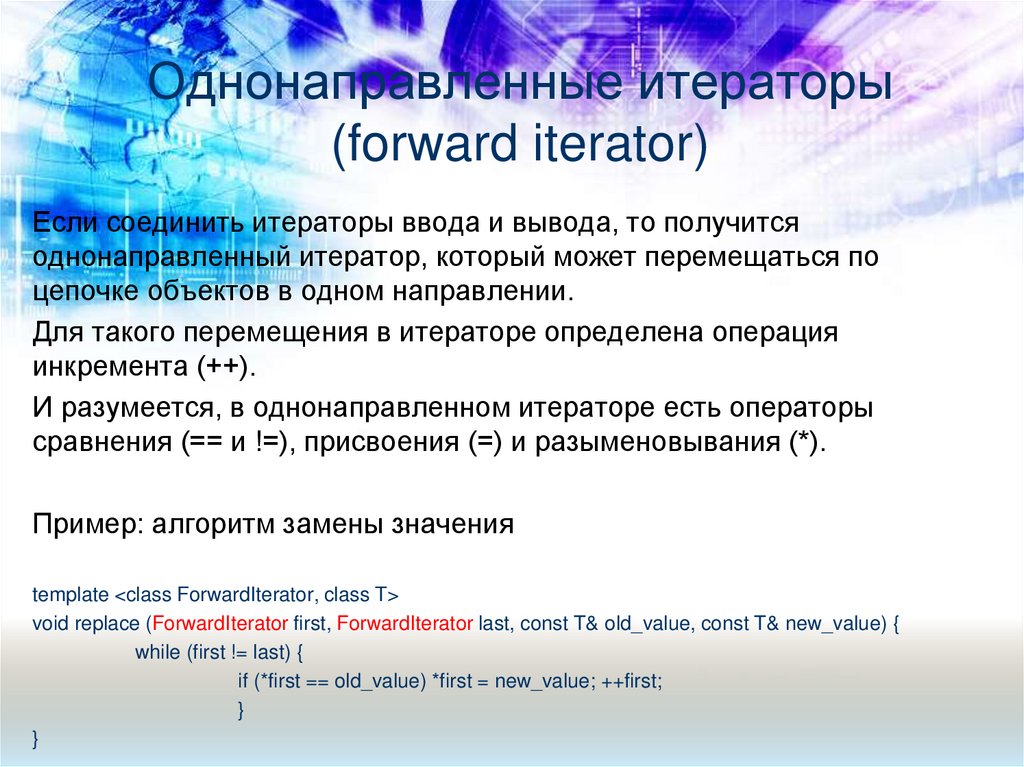 Однонаправленные итераторы (forward iterator)

Если соединить итераторы ввода и вывода, то получится однонаправленный итератор, который может перемещаться по цепочке объектов в одном направлении.

Для такого перемещения в итераторе определена операция инкремента (++).

И разумеется, в однонаправленном итераторе есть операторы сравнения (== и !=), присвоения (=) и разыменовывания (*).

Пример: алгоритм замены значения

template <class ForwardIterator, class T>
void replace (ForwardIterator first, ForwardIterator last, const T& old_value, const T& new_value) {
while (first != last) {
if (*first == old_value) *first = new_value; ++first;
}
}